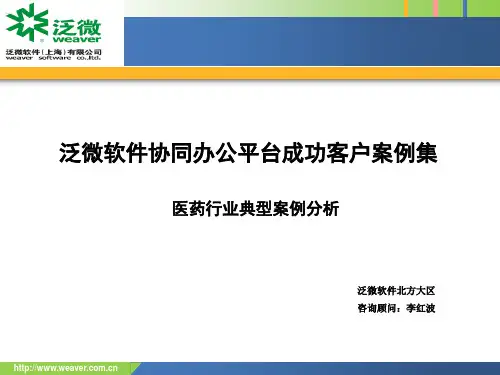 泛微
weaver
泛微软件（上海）有限公司
weaver software co.,ltd.

泛微软件协同办公平台成功客户案例集

医药行业典型案例分析

泛微软件北方大区
咨询顾问：李红波

http://www.weaver.com.cn